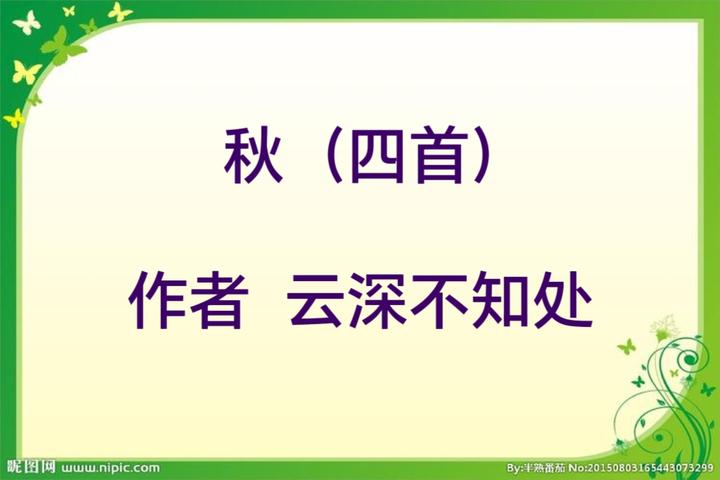 秋（四首）

作者 云深不知处

昵图网 www.nipic.com

By:半熟番茄 No:20150803165443073299